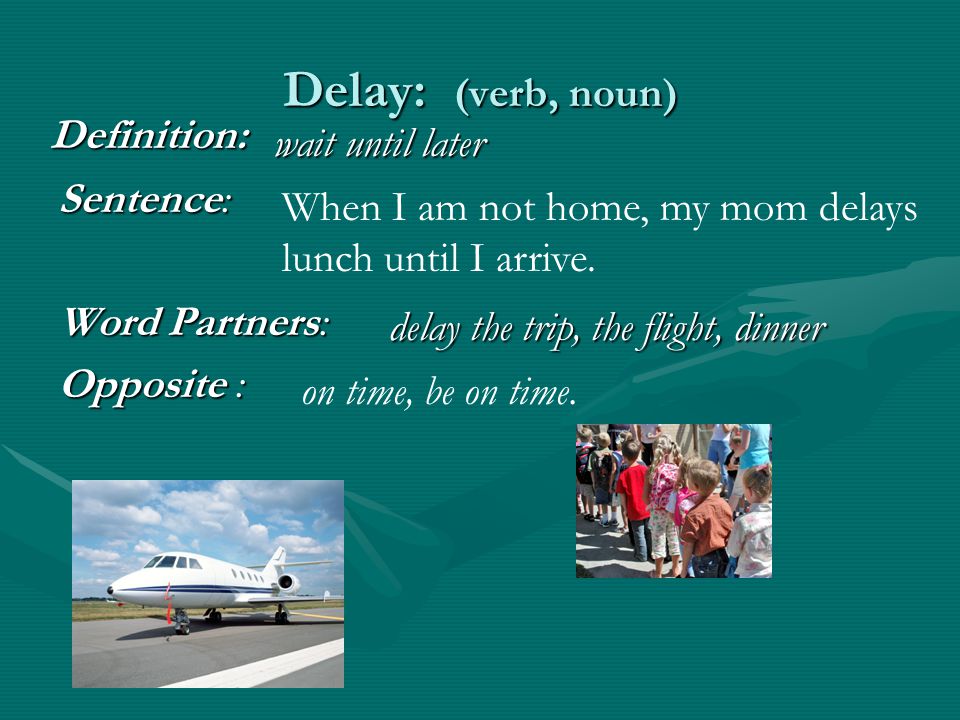 Delay: (verb, noun)

Definition: wait until later

Sentence: When I am not home, my mom delays lunch until I arrive.

Word Partners: delay the trip, the flight, dinner

Opposite : on time, be on time.